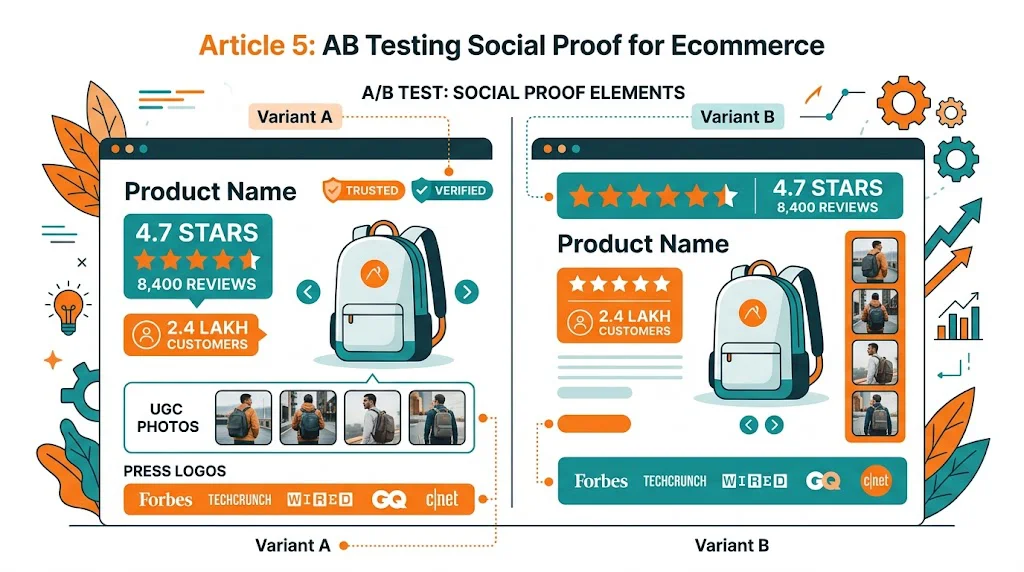 Article 5: AB Testing Social Proof for Ecommerce

A/B TEST: SOCIAL PROOF ELEMENTS

Variant A

Product Name

TRUSTED

VERIFIED

4.7 STARS

8,400 REVIEWS

2.4 LAKH CUSTOMERS

UGC PHOTOS

PRESS LOGOS

Forbes TECHCRUNCH WIRED GQ c|net

Variant A

Variant B

4.7 STARS

8,400 REVIEWS

Product Name

2.4 LAKH CUSTOMERS

Forbes TECHCRUNCH WIRED GQ c|net

Variant B